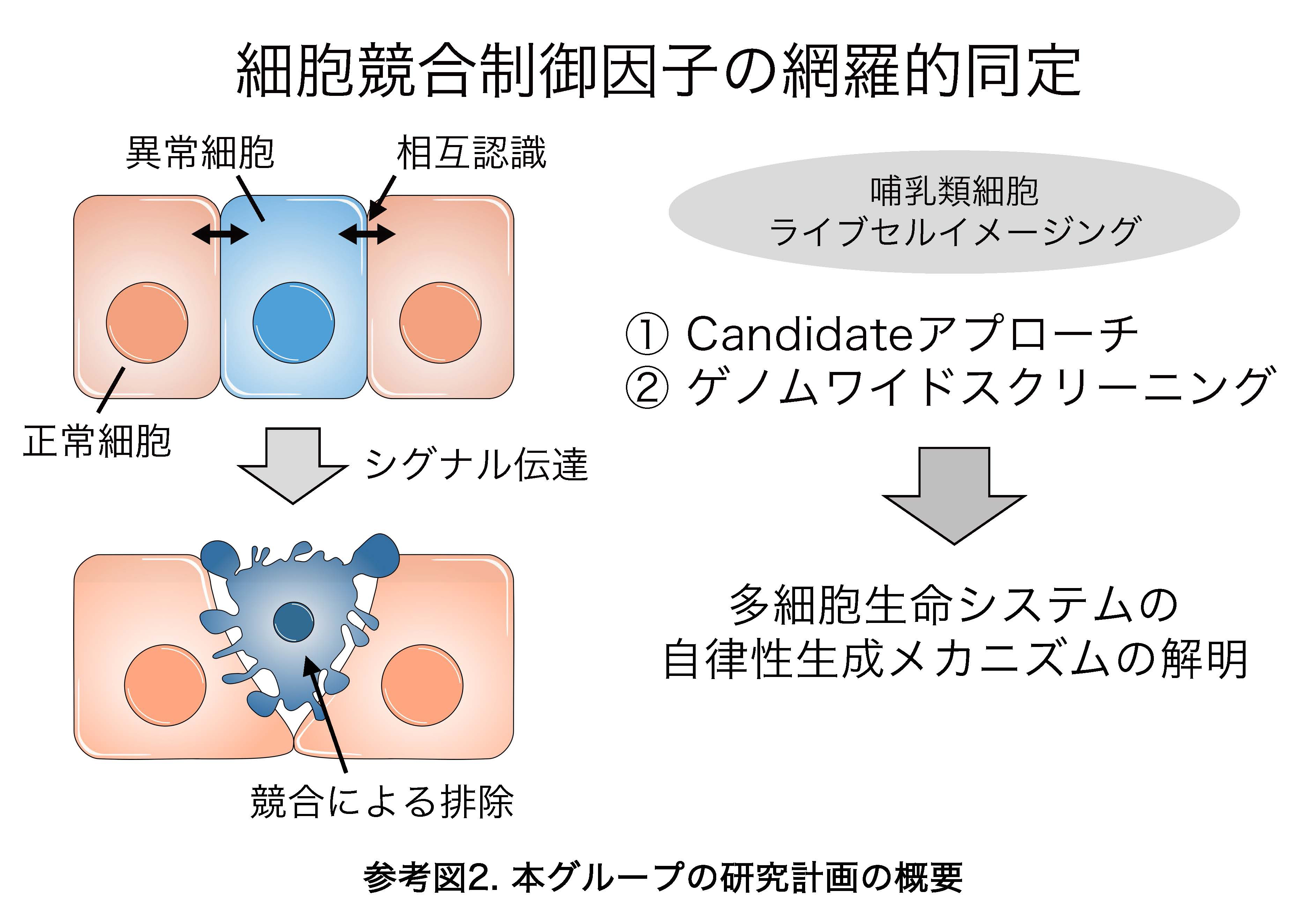 細胞競合制御因子の網羅的同定

異常細胞

相互認識

正常細胞

シグナル伝達

競合による排除

哺乳類細胞
ライブセルイメージング

① Candidateアプローチ
② ゲノムワイドスクリーニング

多細胞生命システムの
自律性生成メカニズムの解明

参考図2. 本グループの研究計画の概要